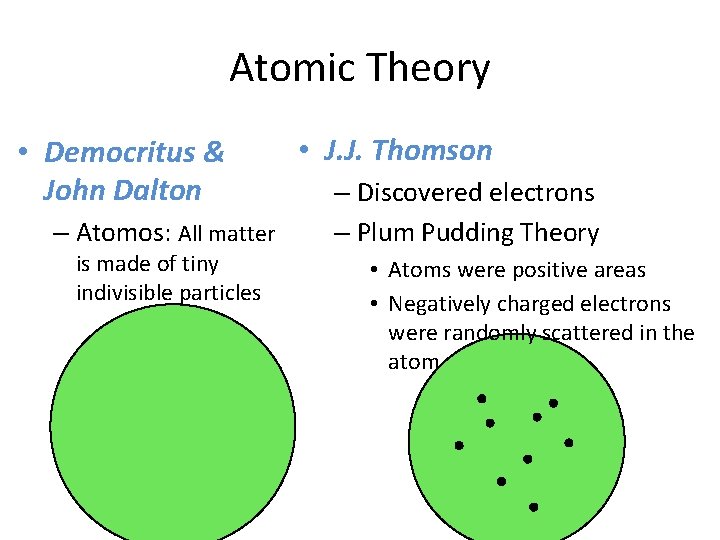 Atomic Theory

• Democritus & John Dalton
– Atomos: All matter is made of tiny indivisible particles

• J.J. Thomson
– Discovered electrons
– Plum Pudding Theory
• Atoms were positive areas
• Negatively charged electrons were randomly scattered in the atom